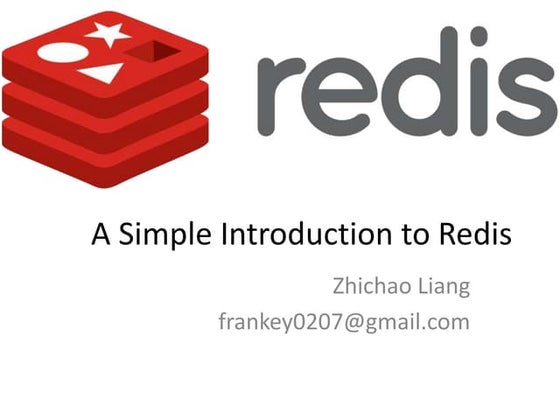 redis

A Simple Introduction to Redis

Zhichao Liang
frankey0207@gmail.com